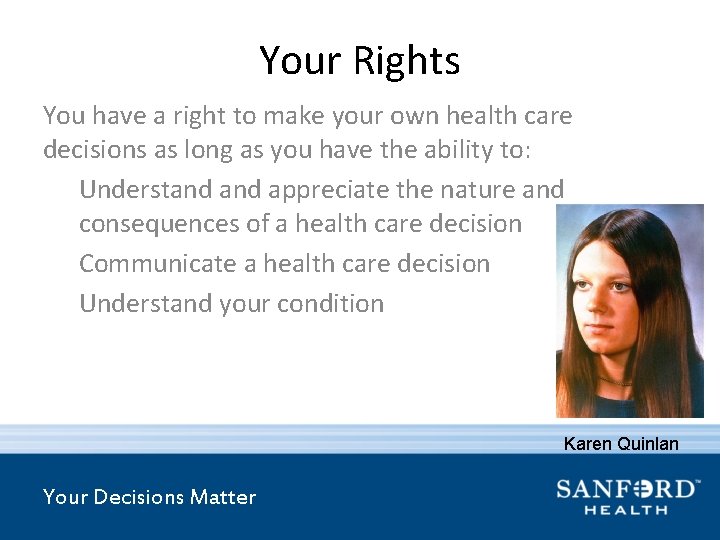 Your Rights

You have a right to make your own health care decisions as long as you have the ability to:

Understand and appreciate the nature and consequences of a health care decision

Communicate a health care decision

Understand your condition

Karen Quinlan

Your Decisions Matter

SANFORD™ HEALTH